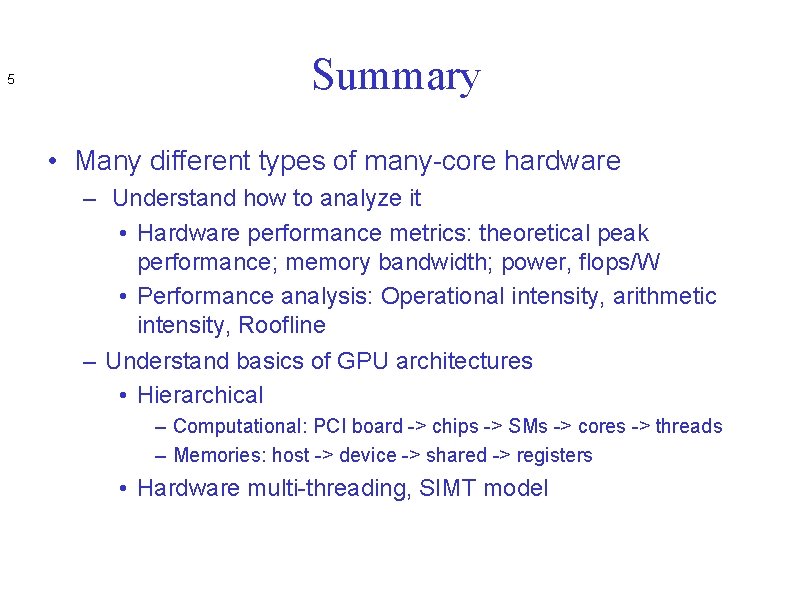 5

Summary

• Many different types of many-core hardware
– Understand how to analyze it
• Hardware performance metrics: theoretical peak performance; memory bandwidth; power, flops/W
• Performance analysis: Operational intensity, arithmetic intensity, Roofline
– Understand basics of GPU architectures
• Hierarchical
– Computational: PCI board -> chips -> SMs -> cores -> threads
– Memories: host -> device -> shared -> registers
• Hardware multi-threading, SIMT model